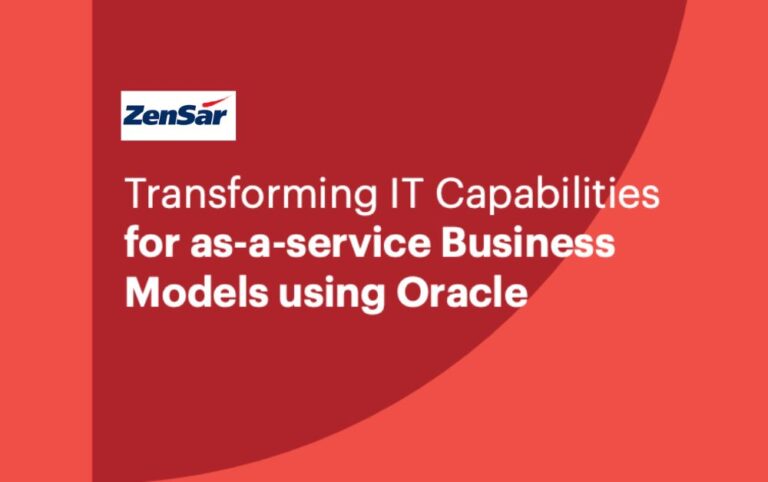 ZenSar

Transforming IT Capabilities for as-a-service Business Models using Oracle